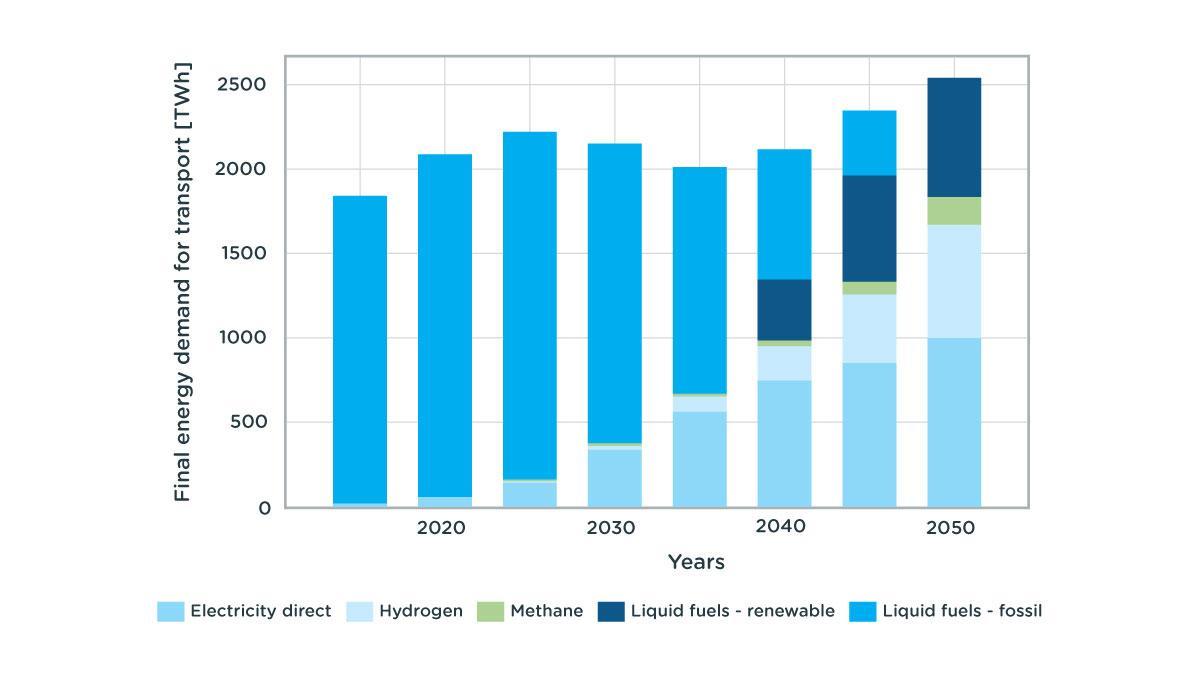 Final energy demand for transport [TWh]

2500
2000
1500
1000
500
0

2020
2030
2040
2050

Years

Electricity direct
Hydrogen
Methane
Liquid fuels - renewable
Liquid fuels - fossil